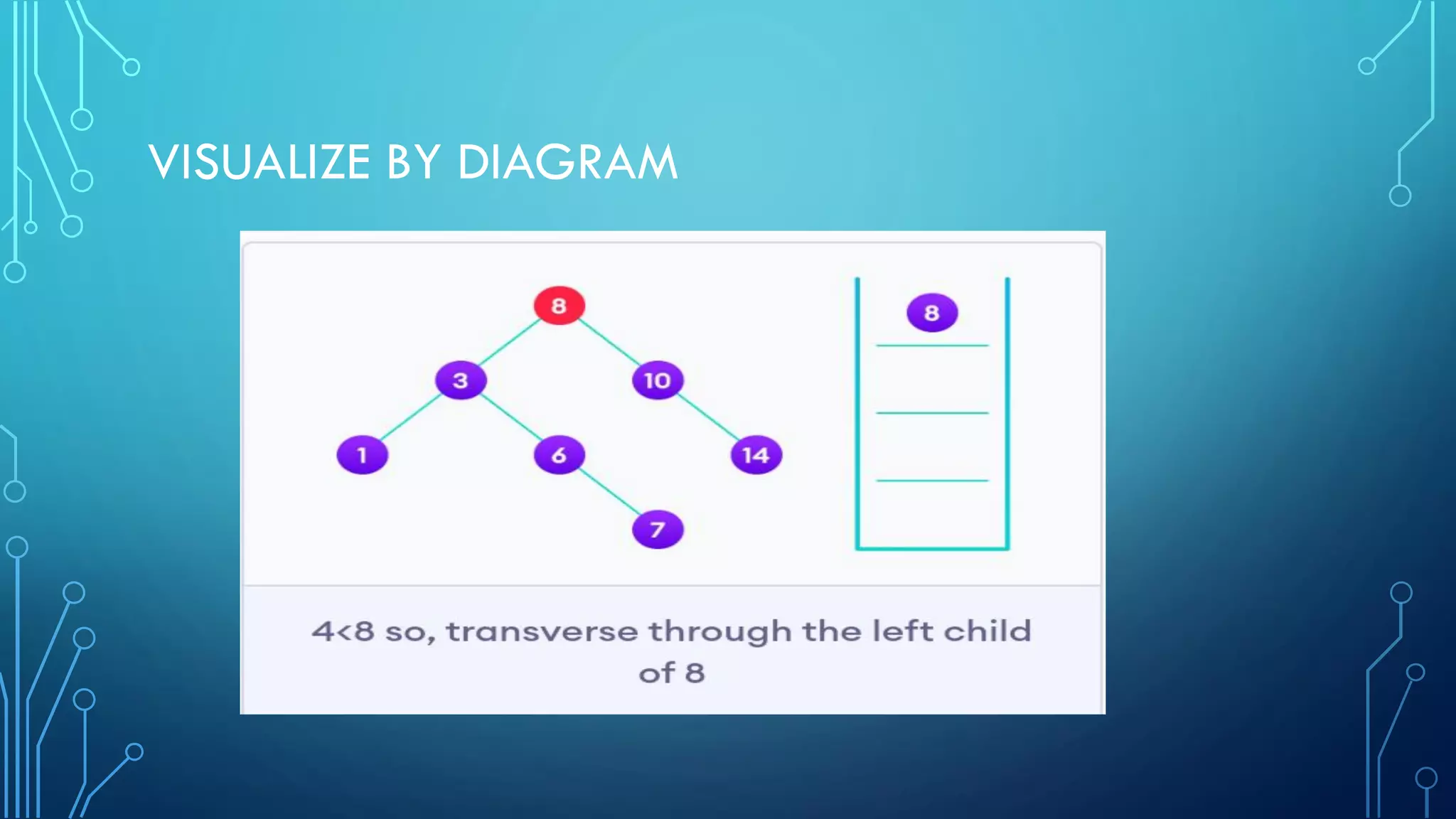 VISUALIZE BY DIAGRAM

8
3
10
1
6
14
7

8

4<8 so, transverse through the left child of 8